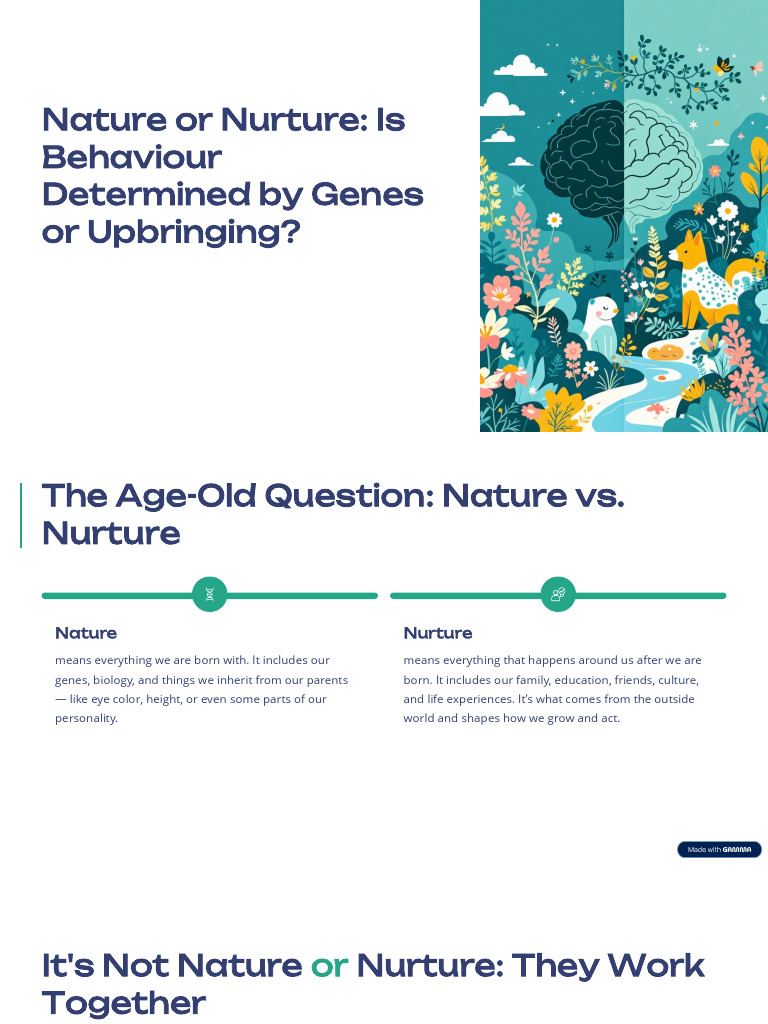 Nature or Nurture: Is Behaviour Determined by Genes or Upbringing?

The Age-Old Question: Nature vs. Nurture

Nature

means everything we are born with. It includes our genes, biology, and things we inherit from our parents — like eye color, height, or even some parts of our personality.

Nurture

means everything that happens around us after we are born. It includes our family, education, friends, culture, and life experiences. It's what comes from the outside world and shapes how we grow and act.

Made with GAMMA

It's Not Nature or Nurture: They Work Together